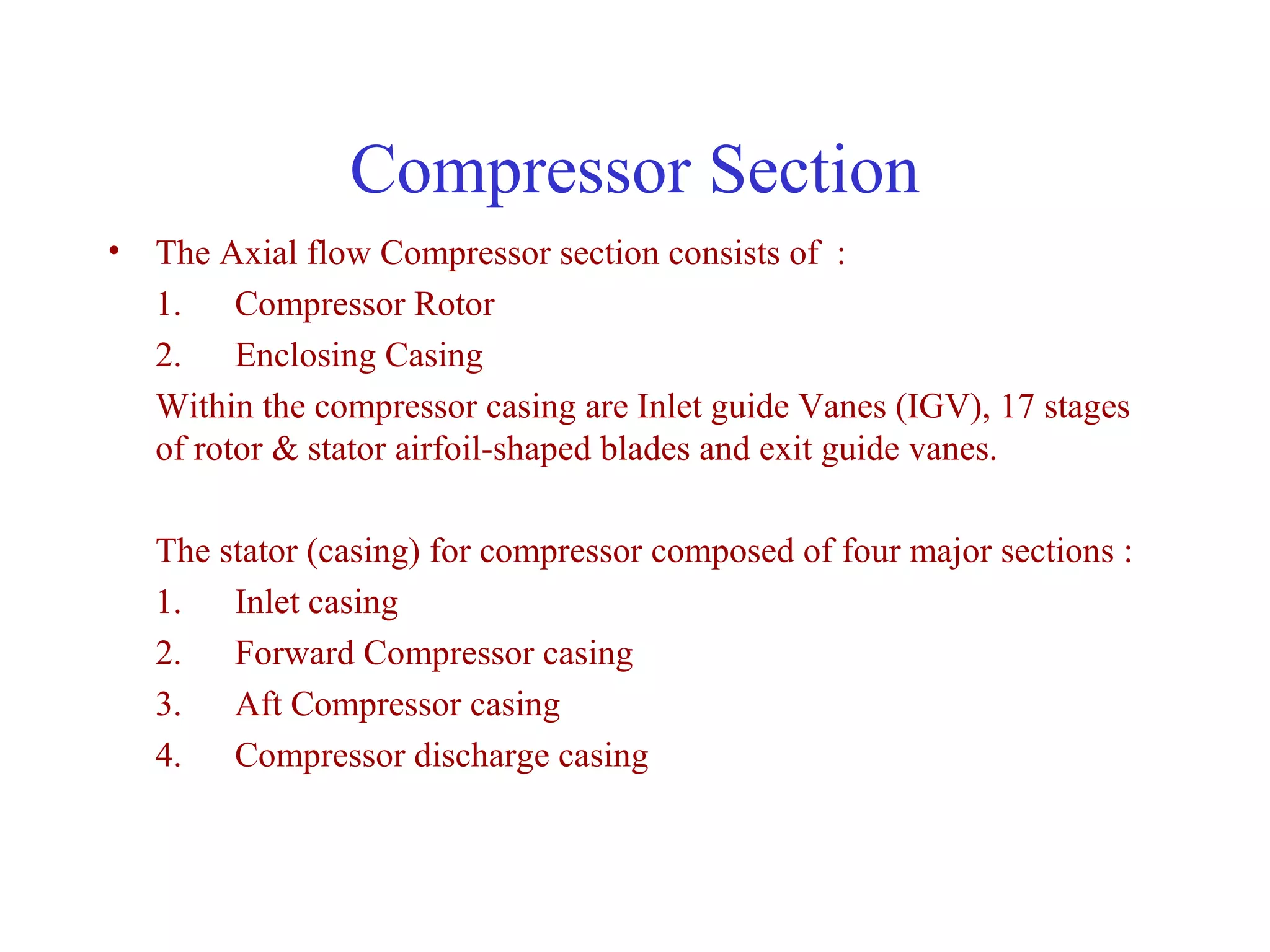 Compressor Section

• The Axial flow Compressor section consists of :

1. Compressor Rotor
2. Enclosing Casing

Within the compressor casing are Inlet guide Vanes (IGV), 17 stages of rotor & stator airfoil-shaped blades and exit guide vanes.

The stator (casing) for compressor composed of four major sections :

1. Inlet casing
2. Forward Compressor casing
3. Aft Compressor casing
4. Compressor discharge casing